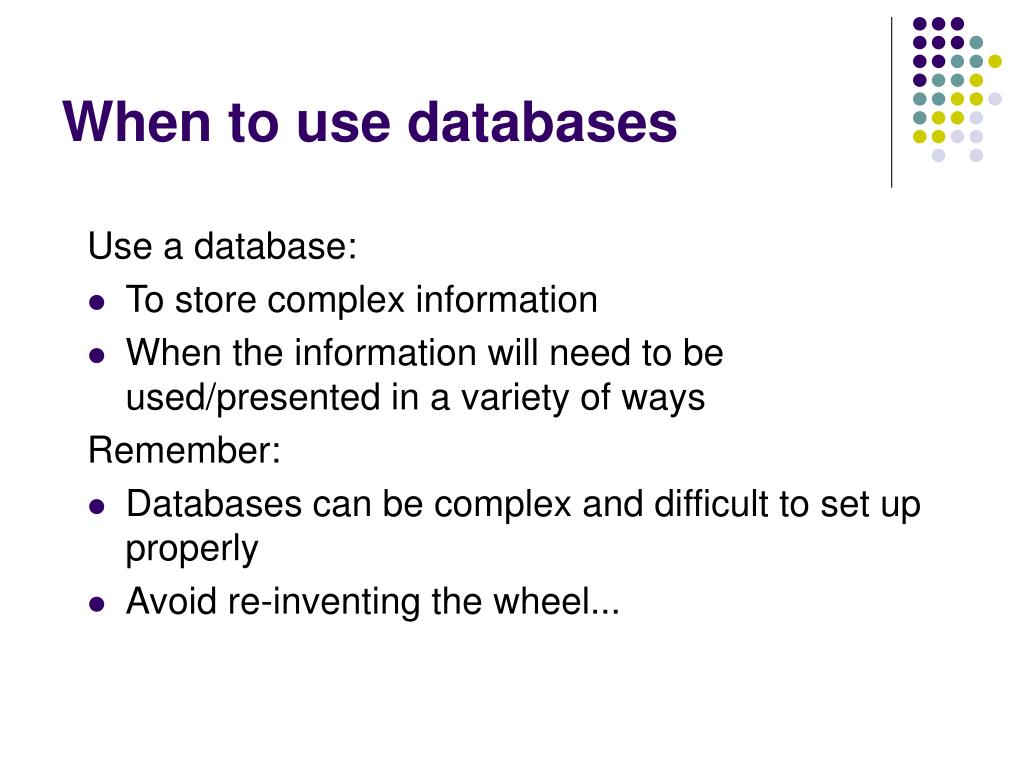 When to use databases

Use a database:

- To store complex information
- When the information will need to be used/presented in a variety of ways

Remember:

- Databases can be complex and difficult to set up properly
- Avoid re-inventing the wheel...